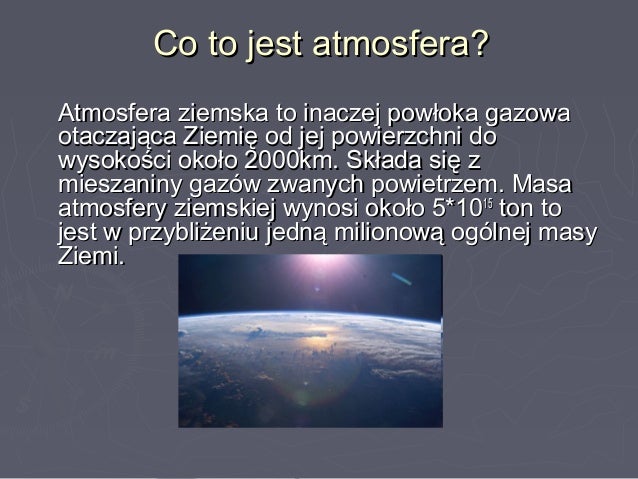 Co to jest atmosfera?

Atmosfera ziemska to inaczej powłoka gazowa otaczająca Ziemię od jej powierzchni do wysokości około 2000km. Składa się z mieszaniny gazów zwanych powietrzem. Masa atmosfery ziemskiej wynosi około $5*10^{15}$ ton to jest w przybliżeniu jedną milionową ogólnej masy Ziemi.